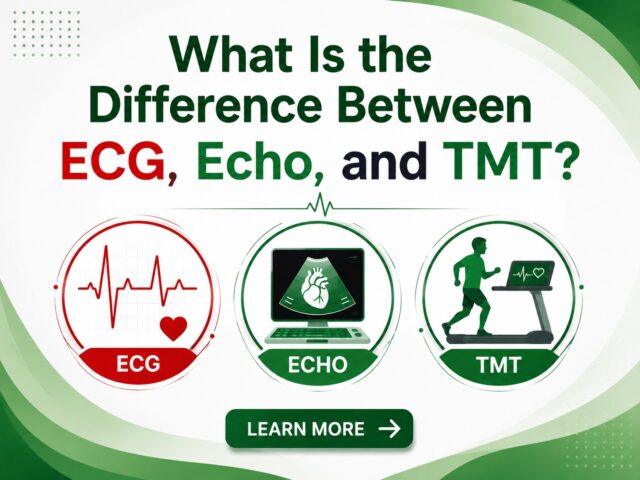 What Is the Difference Between ECG, Echo, and TMT?

ECG

ECHO

TMT

LEARN MORE →